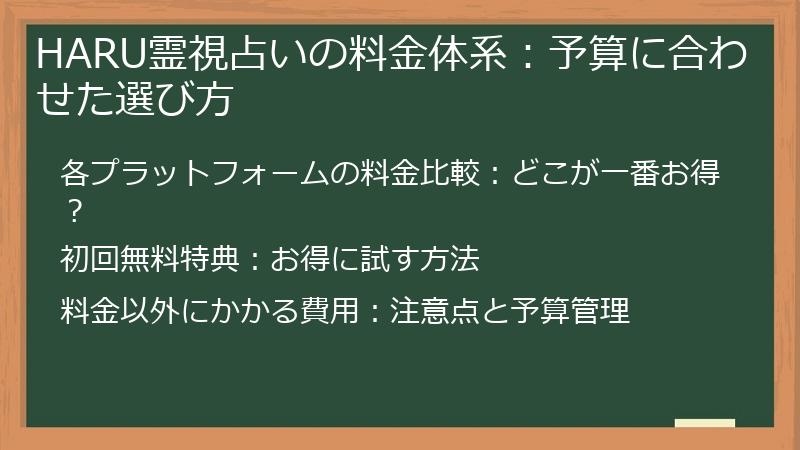 HARU霊視占いの料金体系：予算に合わせた選び方

各プラットフォームの料金比較：どこが一番お得？

初回無料特典：お得に試す方法

料金以外にかかる費用：注意点と予算管理